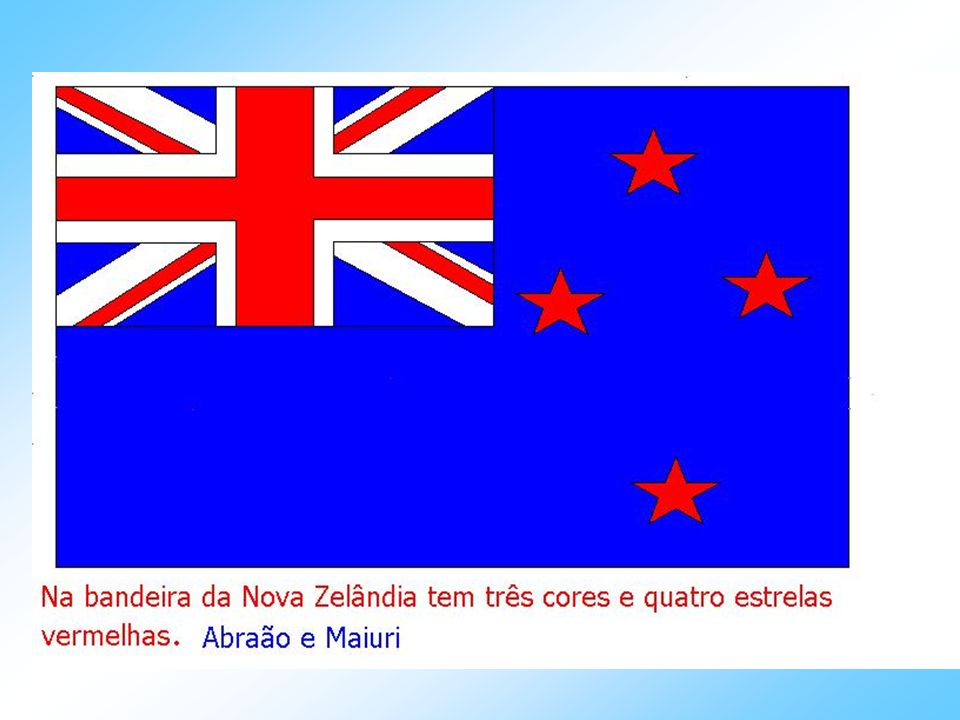 Na bandeira da Nova Zelândia tem três cores e quatro estrelas vermelhas. Abraão e Maiuri